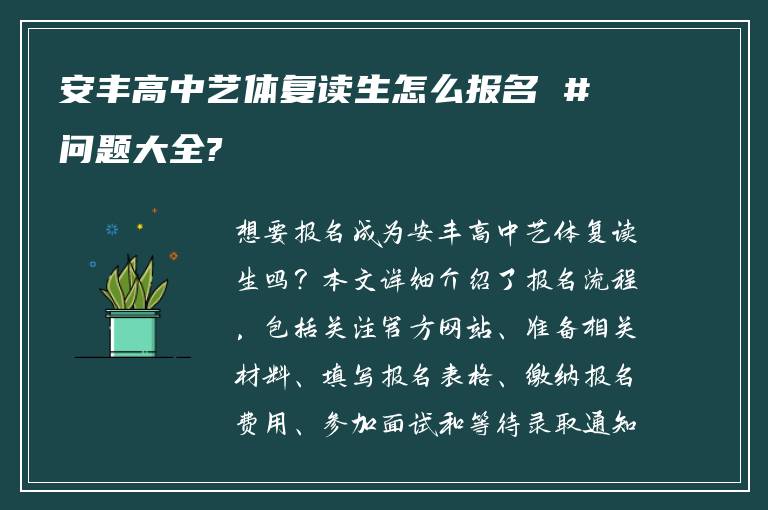 安丰高中艺体复读生怎么报名 #问题大全?

想要报名成为安丰高中艺体复读生吗？本文详细介绍了报名流程，包括关注官方网站、准备相关材料、填写报名表格、缴纳报名费用、参加面试和等待录取通知